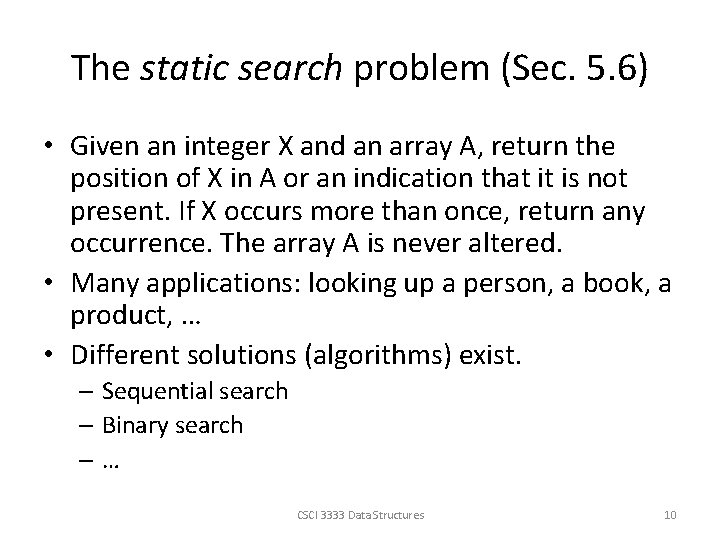 The static search problem (Sec. 5.6)

• Given an integer X and an array A, return the position of X in A or an indication that it is not present. If X occurs more than once, return any occurrence. The array A is never altered.
• Many applications: looking up a person, a book, a product, …
• Different solutions (algorithms) exist.
– Sequential search
– Binary search
– …

CSCI 3333 Data Structures

10